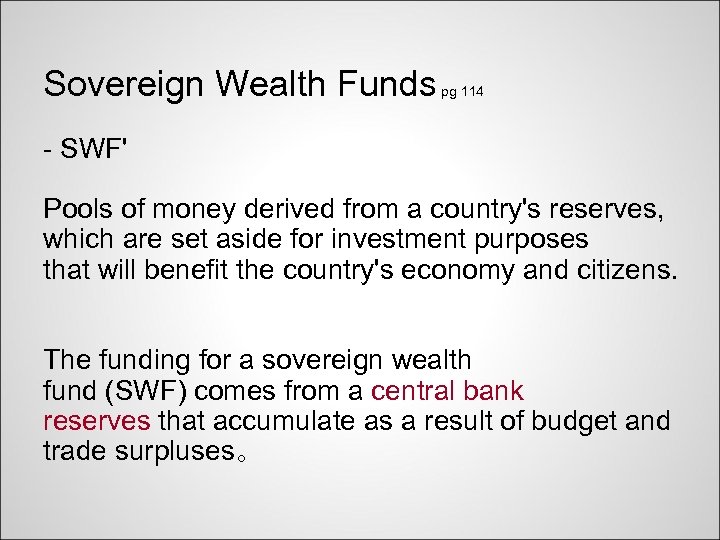 Sovereign Wealth Funds pg 114

- SWF'

Pools of money derived from a country's reserves, which are set aside for investment purposes that will benefit the country's economy and citizens.

The funding for a sovereign wealth fund (SWF) comes from a central bank reserves that accumulate as a result of budget and trade surpluses。